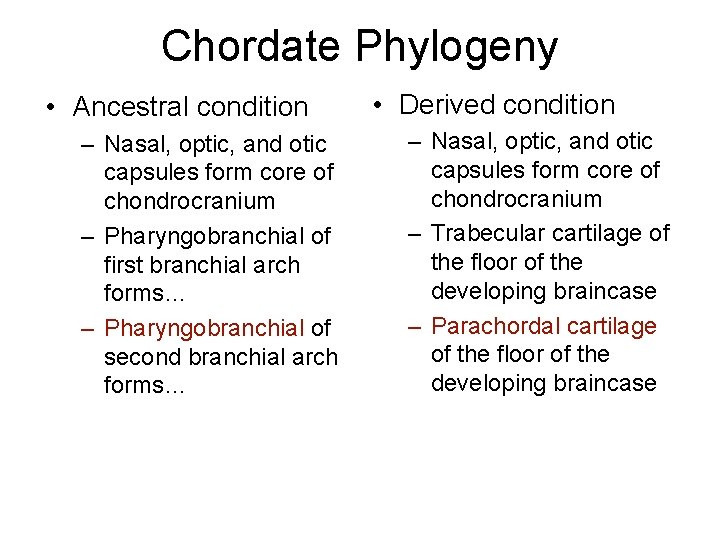 Chordate Phylogeny

• Ancestral condition
– Nasal, optic, and otic capsules form core of chondrocranium
– Pharyngobranchial of first branchial arch forms…
– Pharyngobranchial of second branchial arch forms…

• Derived condition
– Nasal, optic, and otic capsules form core of chondrocranium
– Trabecular cartilage of the floor of the developing braincase
– Parachordal cartilage of the floor of the developing braincase